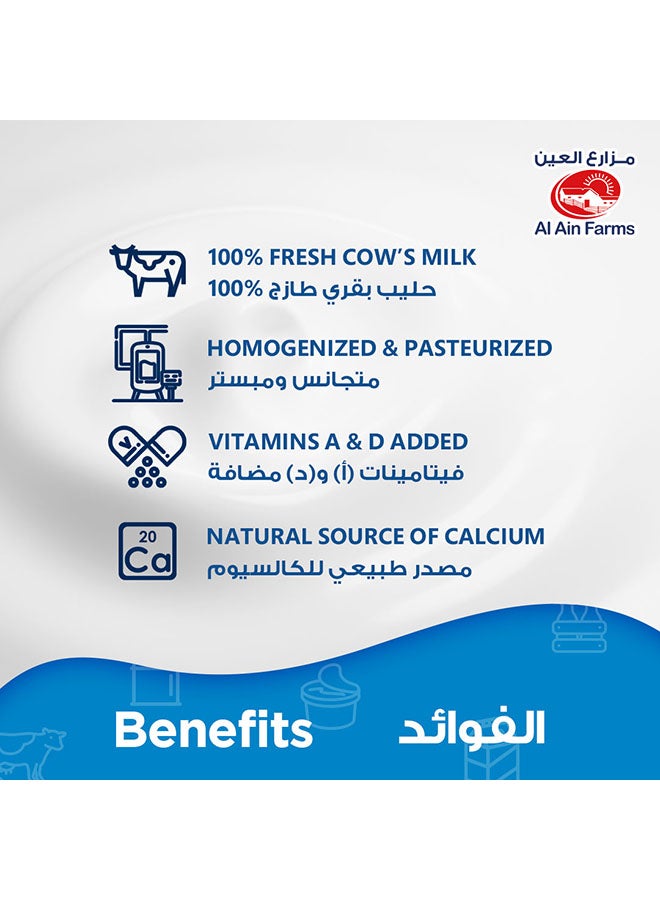 مزارع العين
Al Ain Farms

100% FRESH COW'S MILK
حليب بقري طازج 100%

HOMOGENIZED & PASTEURIZED
متجانس ومبستر

VITAMINS A & D ADDED
فيتامينات (أ) و(د) مضافة

20
Ca
NATURAL SOURCE OF CALCIUM
مصدر طبيعي للكالسيوم

Benefits
الفوائد